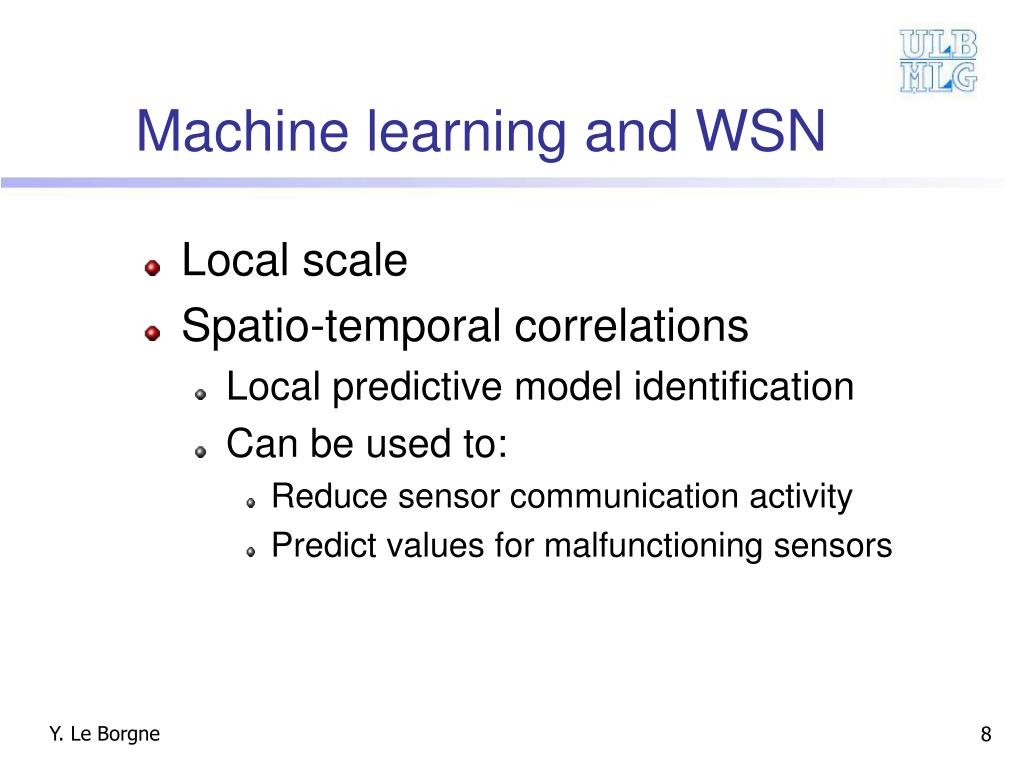 ULB
MLG

Machine learning and WSN

Local scale
Spatio-temporal correlations
Local predictive model identification
Can be used to:
Reduce sensor communication activity
Predict values for malfunctioning sensors

Y. Le Borgne

8